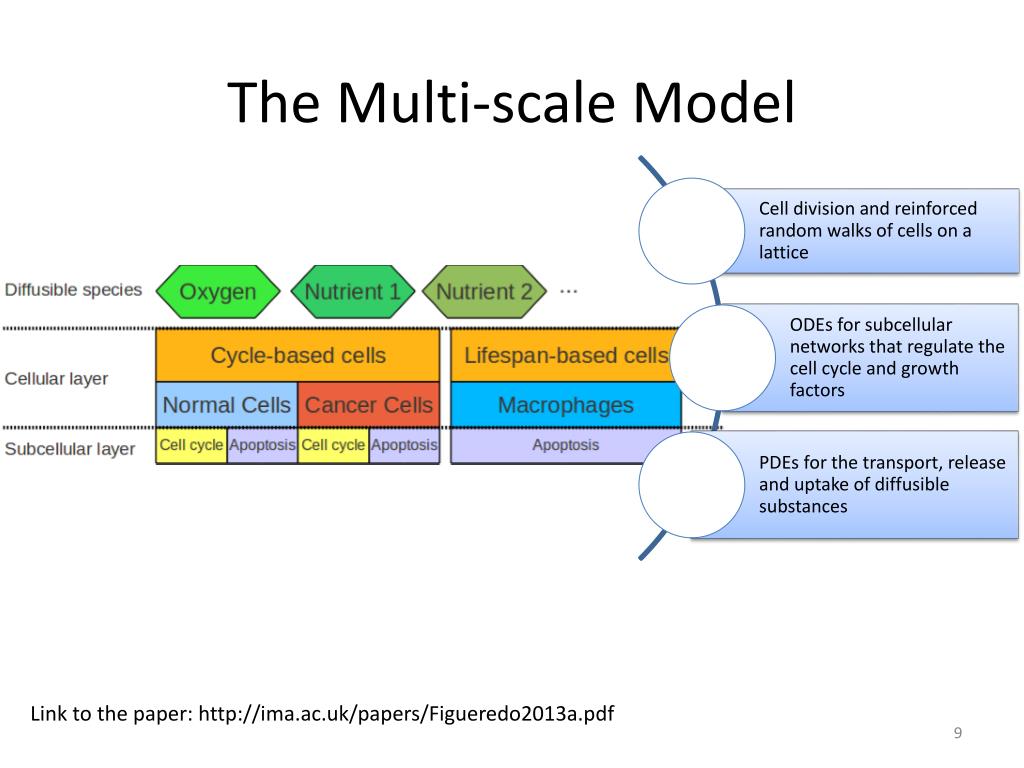 The Multi-scale Model

Diffusible species

Oxygen

Nutrient 1

Nutrient 2

...

Cellular layer

Cycle-based cells

Lifespan-based cells

Normal Cells

Cancer Cells

Macrophages

Subcellular layer

Cell cycle

Apoptosis

Cell cycle

Apoptosis

Apoptosis

Cell division and reinforced random walks of cells on a lattice

ODEs for subcellular networks that regulate the cell cycle and growth factors

PDEs for the transport, release and uptake of diffusible substances

Link to the paper: http://ima.ac.uk/papers/Figueredo2013a.pdf

9